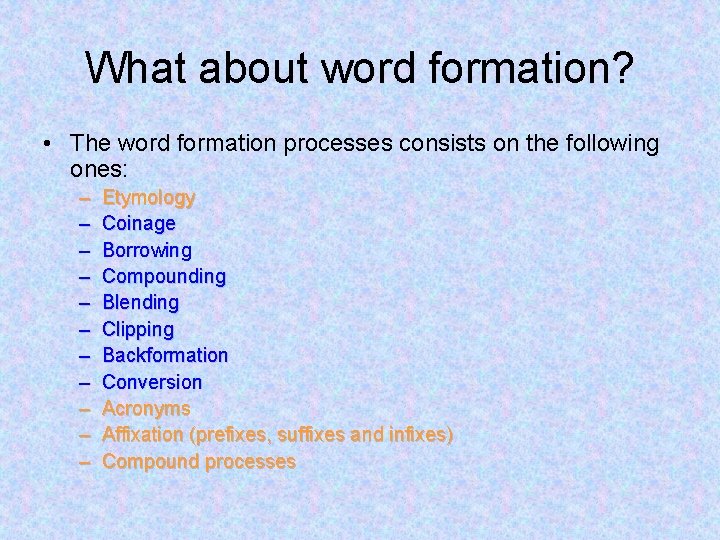 What about word formation?

• The word formation processes consists on the following ones:
– Etymology
– Coinage
– Borrowing
– Compounding
– Blending
– Clipping
– Backformation
– Conversion
– Acronyms
– Affixation (prefixes, suffixes and infixes)
– Compound processes